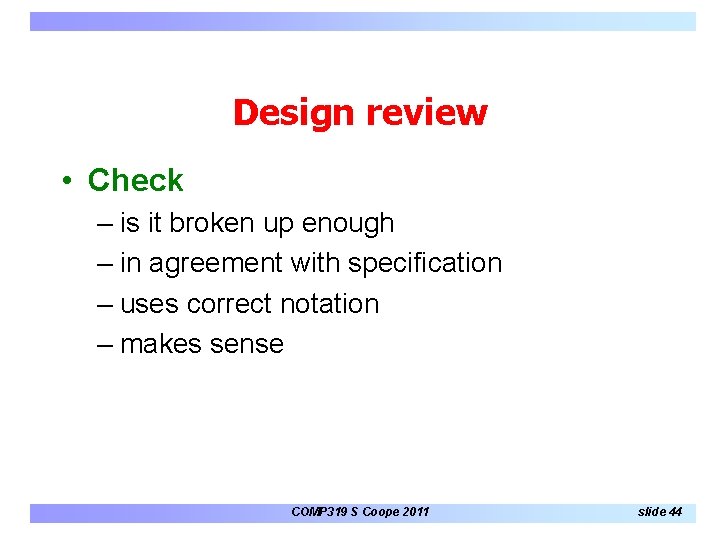 Design review

• Check
– is it broken up enough
– in agreement with specification
– uses correct notation
– makes sense

COMP319 S Coope 2011 slide 44